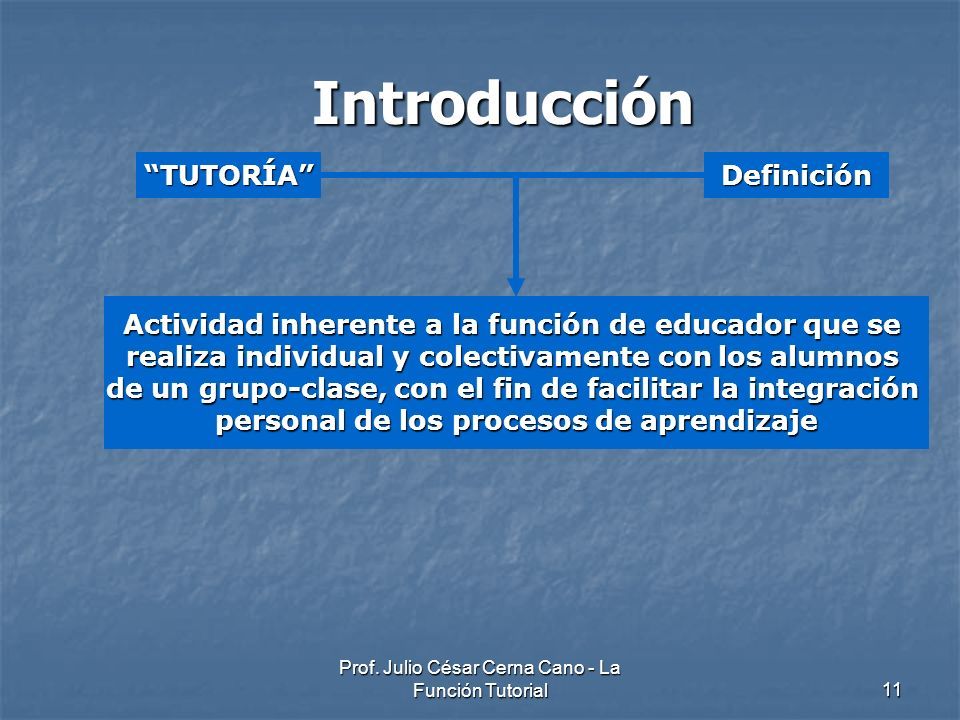 Introducción

“TUTORÍA”

Definición

Actividad inherente a la función de educador que se realiza individual y colectivamente con los alumnos de un grupo-clase, con el fin de facilitar la integración personal de los procesos de aprendizaje

Prof. Julio César Cerna Cano - La Función Tutorial

11